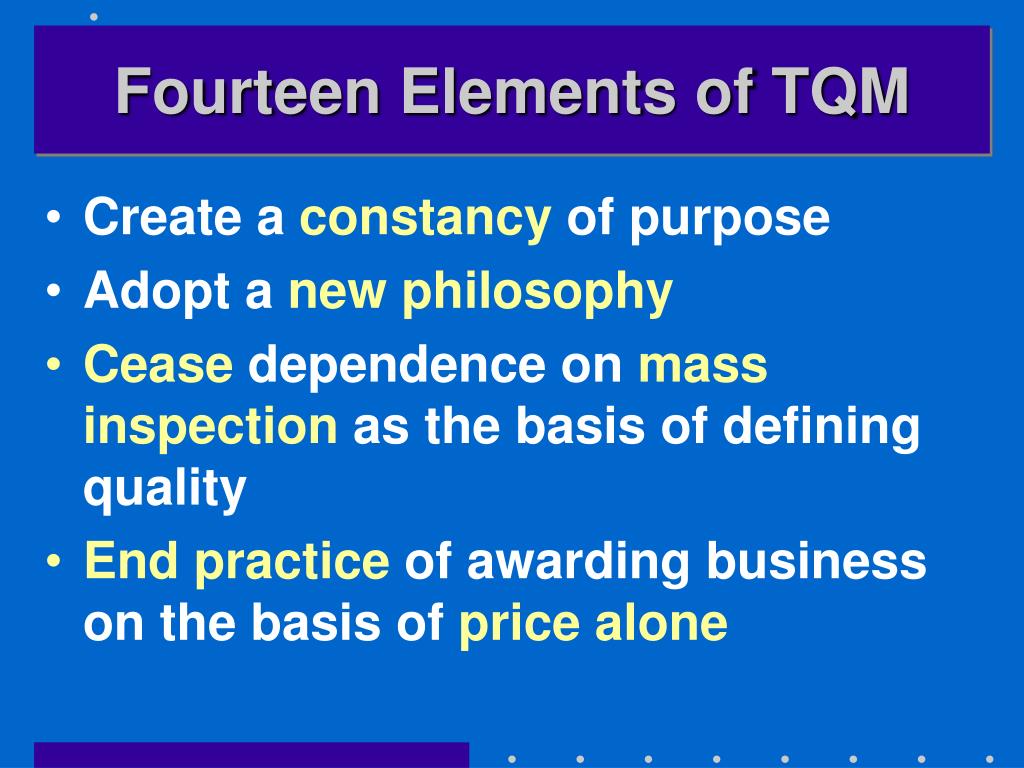 Fourteen Elements of TQM

• Create a constancy of purpose
• Adopt a new philosophy
• Cease dependence on mass inspection as the basis of defining quality
• End practice of awarding business on the basis of price alone